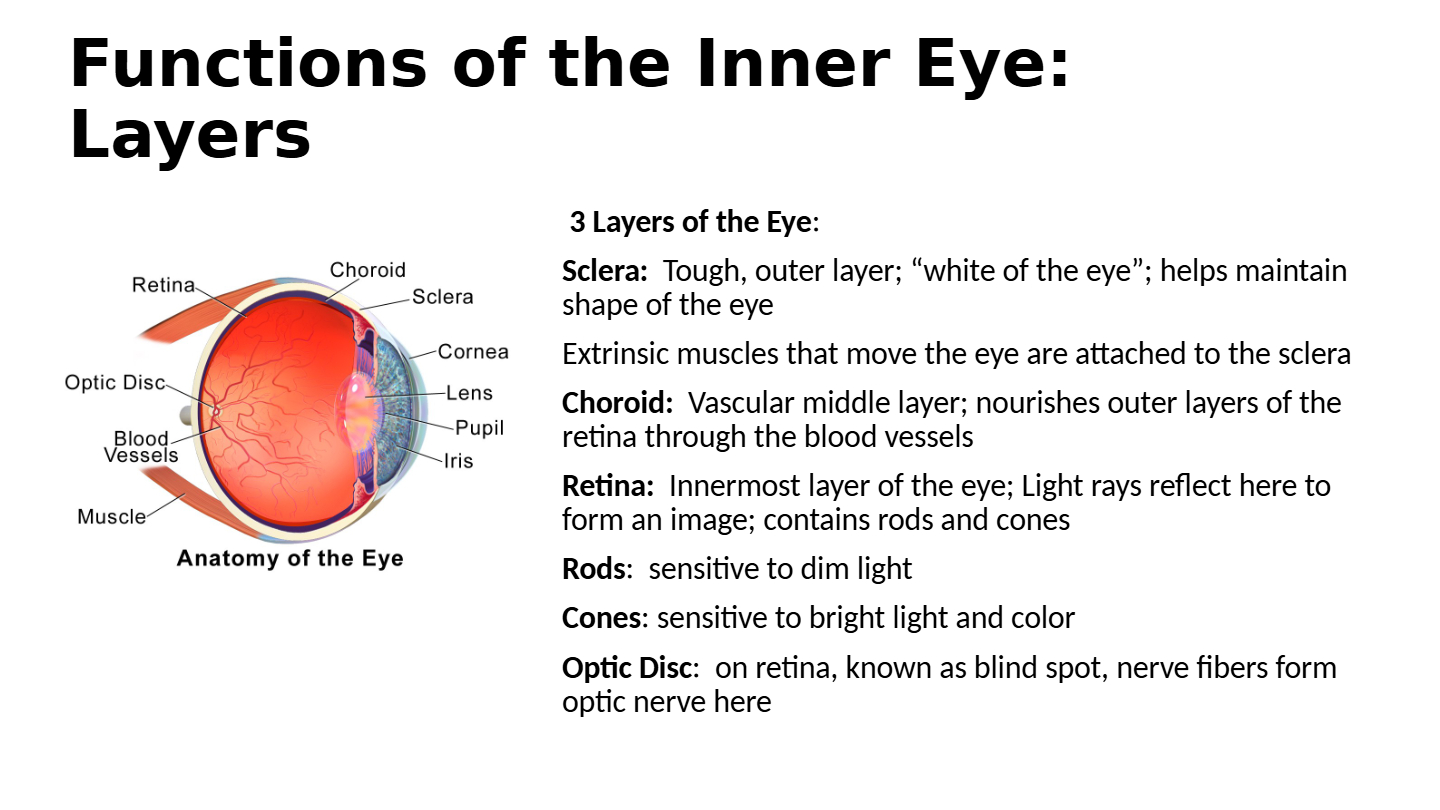 Functions of the Inner Eye: Layers

Retina

Choroid

Sclera

Cornea

Optic Disc

Lens

Pupil

Blood Vessels

Iris

Muscle

Anatomy of the Eye

3 Layers of the Eye:

Sclera: Tough, outer layer; "white of the eye"; helps maintain shape of the eye

Extrinsic muscles that move the eye are attached to the sclera

Choroid: Vascular middle layer; nourishes outer layers of the retina through the blood vessels

Retina: Innermost layer of the eye; Light rays reflect here to form an image; contains rods and cones

Rods: sensitive to dim light

Cones: sensitive to bright light and color

Optic Disc: on retina, known as blind spot, nerve fibers form optic nerve here